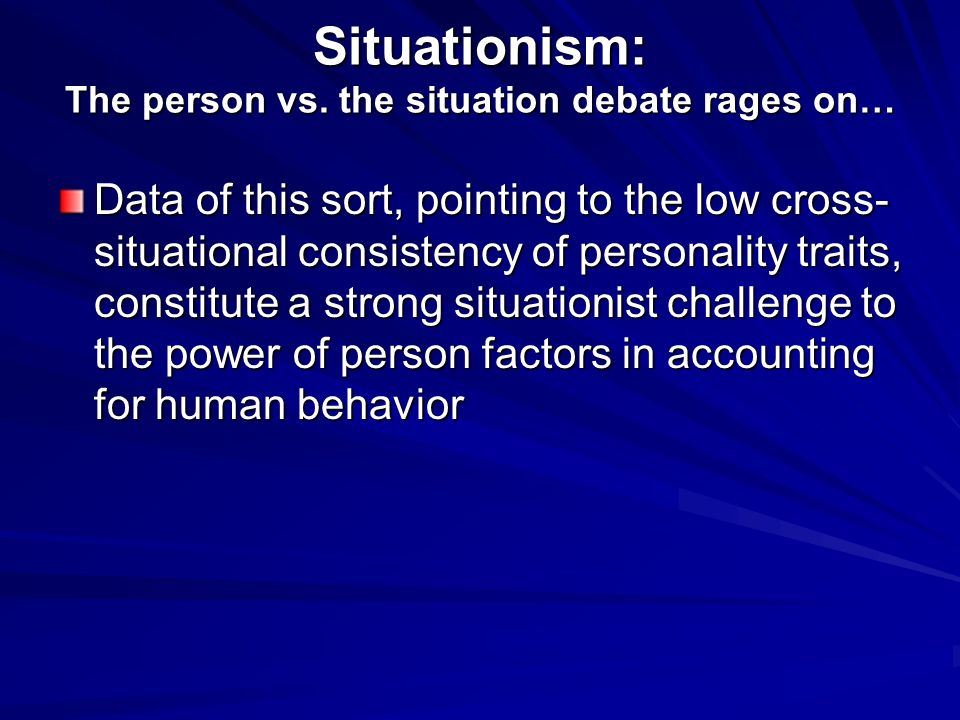 Situationism:
The person vs. the situation debate rages on…

Data of this sort, pointing to the low cross-situational consistency of personality traits, constitute a strong situationist challenge to the power of person factors in accounting for human behavior